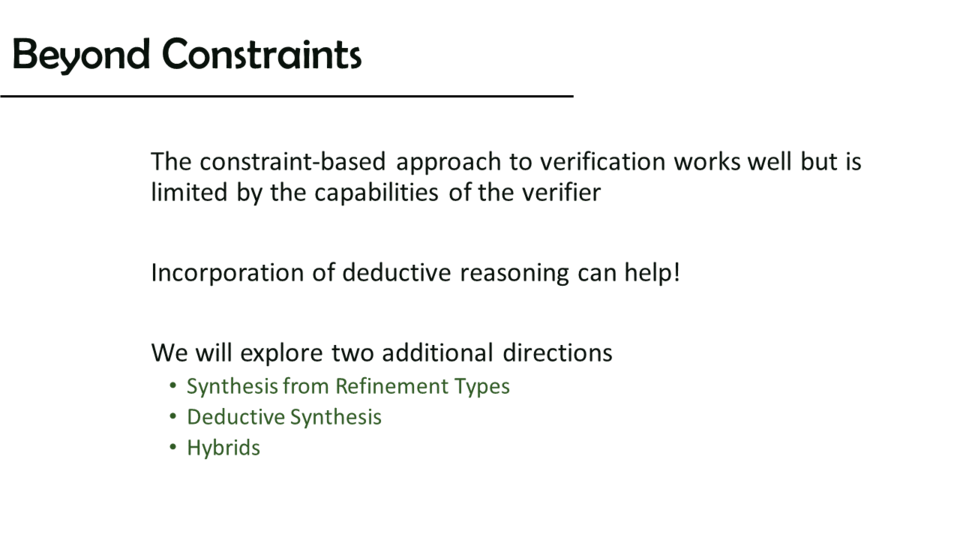 Beyond Constraints

The constraint-based approach to verification works well but is limited by the capabilities of the verifier

Incorporation of deductive reasoning can help!

We will explore two additional directions
• Synthesis from Refinement Types
• Deductive Synthesis
• Hybrids